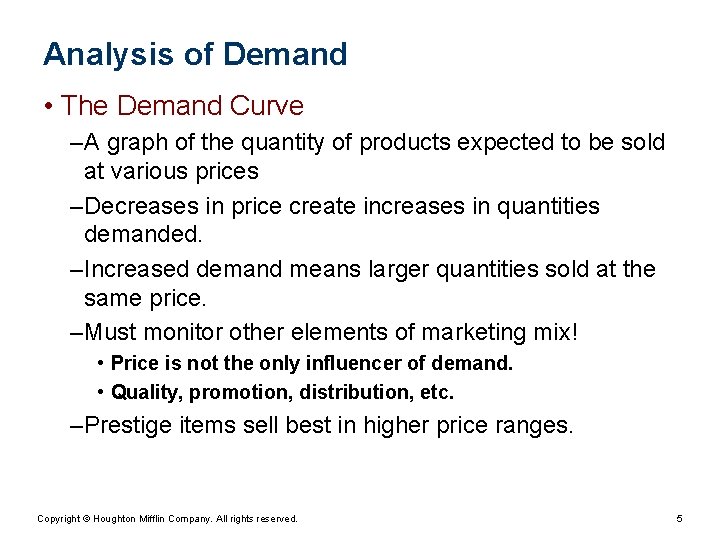 Analysis of Demand

• The Demand Curve

–A graph of the quantity of products expected to be sold at various prices

–Decreases in price create increases in quantities demanded.

–Increased demand means larger quantities sold at the same price.

–Must monitor other elements of marketing mix!

• Price is not the only influencer of demand.

• Quality, promotion, distribution, etc.

–Prestige items sell best in higher price ranges.

Copyright © Houghton Mifflin Company. All rights reserved.

5